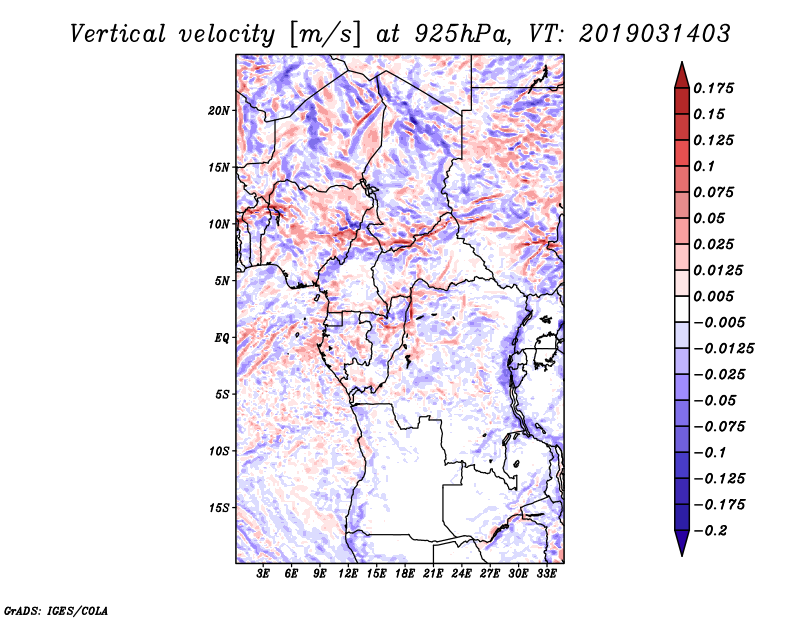 Vertical velocity [m/s] at 925hPa, VT: 2019031403

20N
15N
10N
5N
EQ
5S
10S
15S

3E 6E 9E 12E 15E 18E 21E 24E 27E 30E 33E

0.175
0.15
0.125
0.1
0.075
0.05
0.025
0.0125
0.005
−0.005
−0.0125
−0.025
−0.05
−0.075
−0.1
−0.125
−0.175
−0.2

GrADS: IGES/COLA